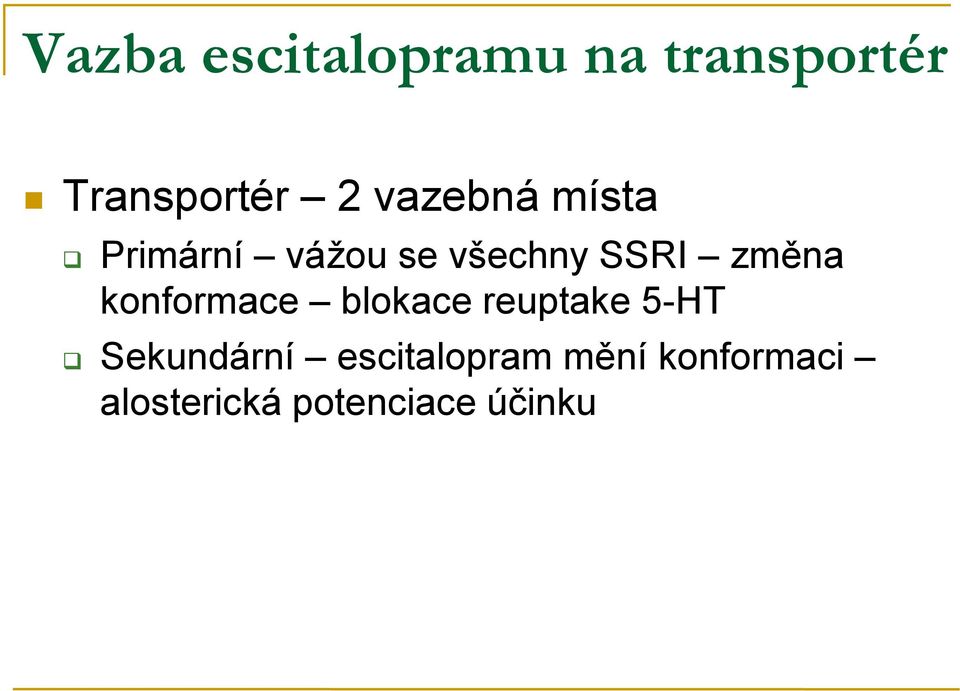 Vazba escitalopramu na transportér

Transportér – 2 vazebná místa

Primární – vážou se všechny SSRI – změna konformace – blokace reuptake 5-HT

Sekundární – escitalopram mění konformaci – alosterická potenciace účinku